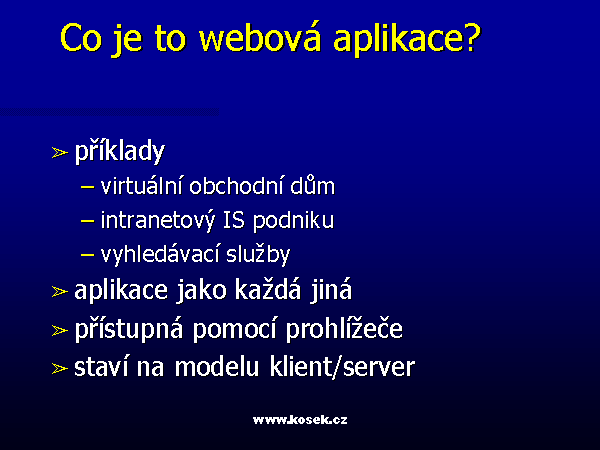 Co je to webová aplikace?

➢ příklady
– virtuální obchodní dům
– intranetový IS podniku
– vyhledávací služby
➢ aplikace jako každá jiná
➢ přístupná pomocí prohlížeče
➢ staví na modelu klient/server

www.kosek.cz